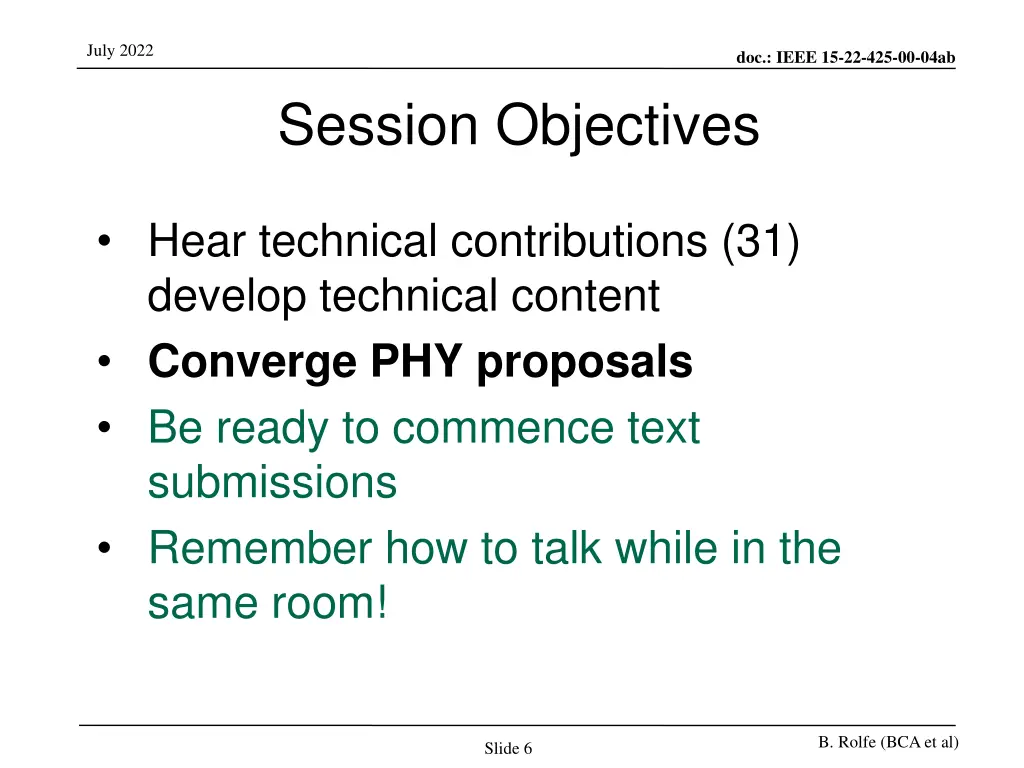 July 2022

doc.: IEEE 15-22-425-00-04ab

Session Objectives

• Hear technical contributions (31) develop technical content
• Converge PHY proposals
• Be ready to commence text submissions
• Remember how to talk while in the same room!

Slide 6

B. Rolfe (BCA et al)